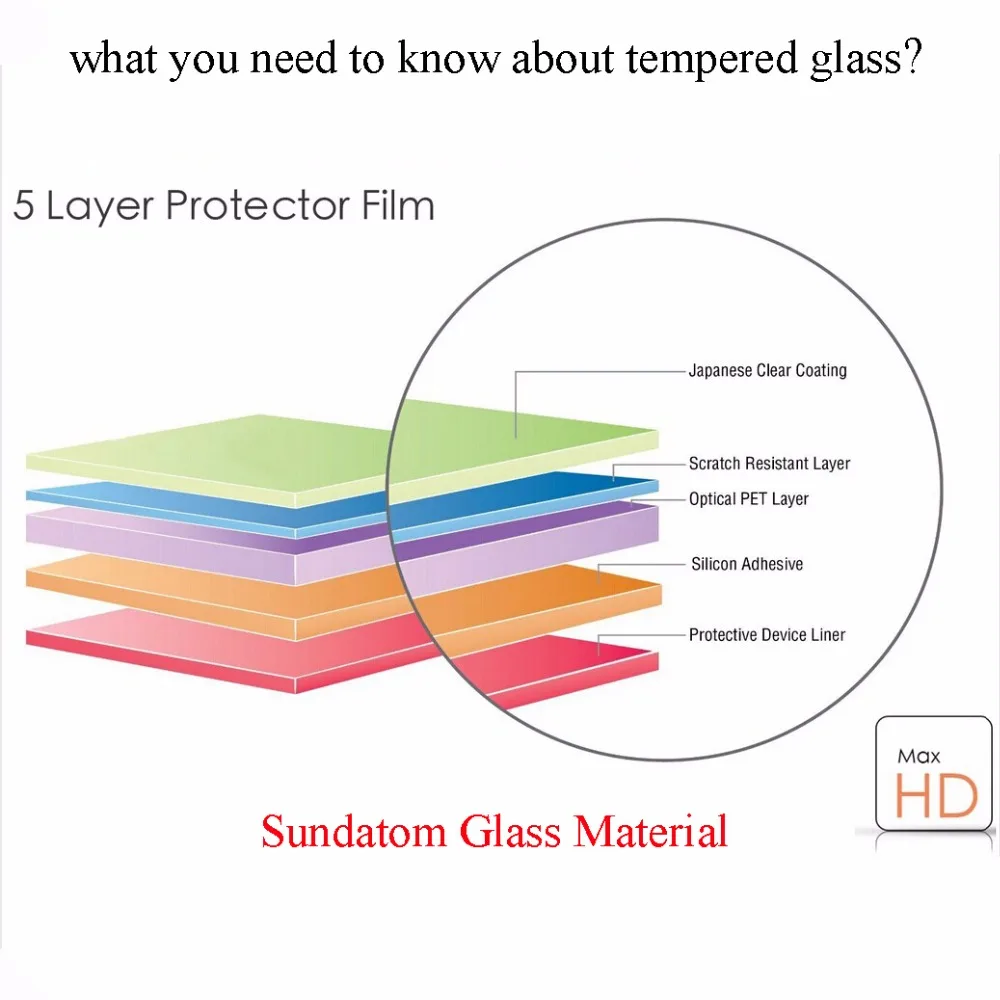 what you need to know about tempered glass?

5 Layer Protector Film

Japanese Clear Coating

Scratch Resistant Layer

Optical PET Layer

Silicon Adhesive

Protective Device Liner

Max HD

Sundatom Glass Material